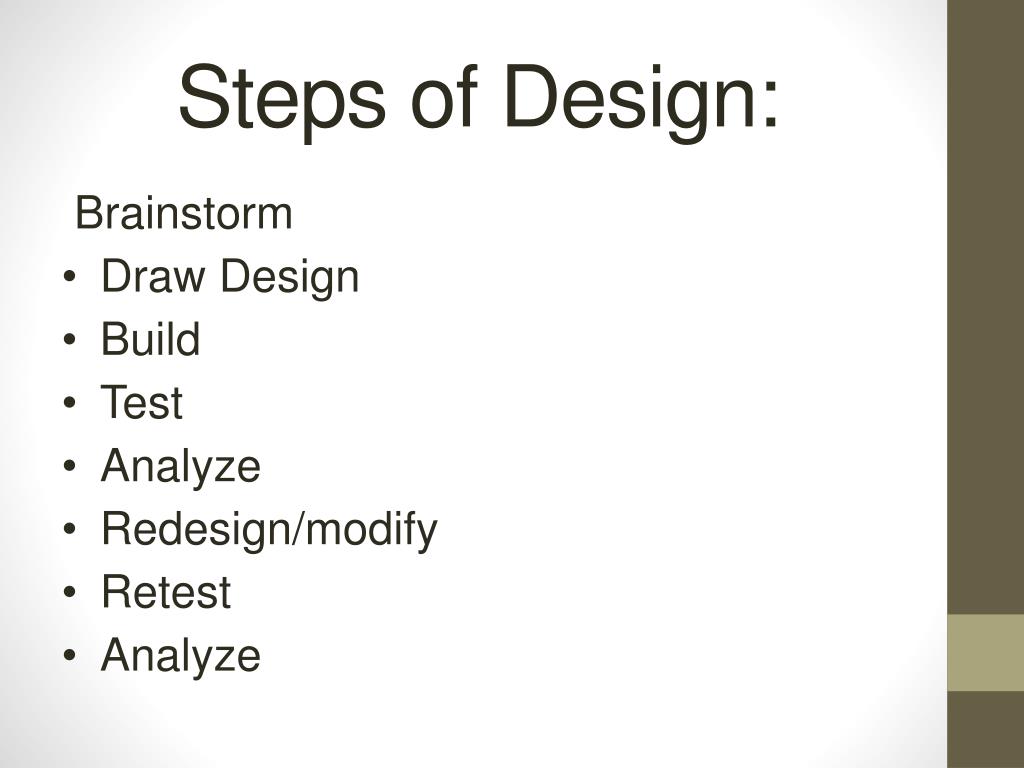 Steps of Design:

Brainstorm
• Draw Design
• Build
• Test
• Analyze
• Redesign/modify
• Retest
• Analyze